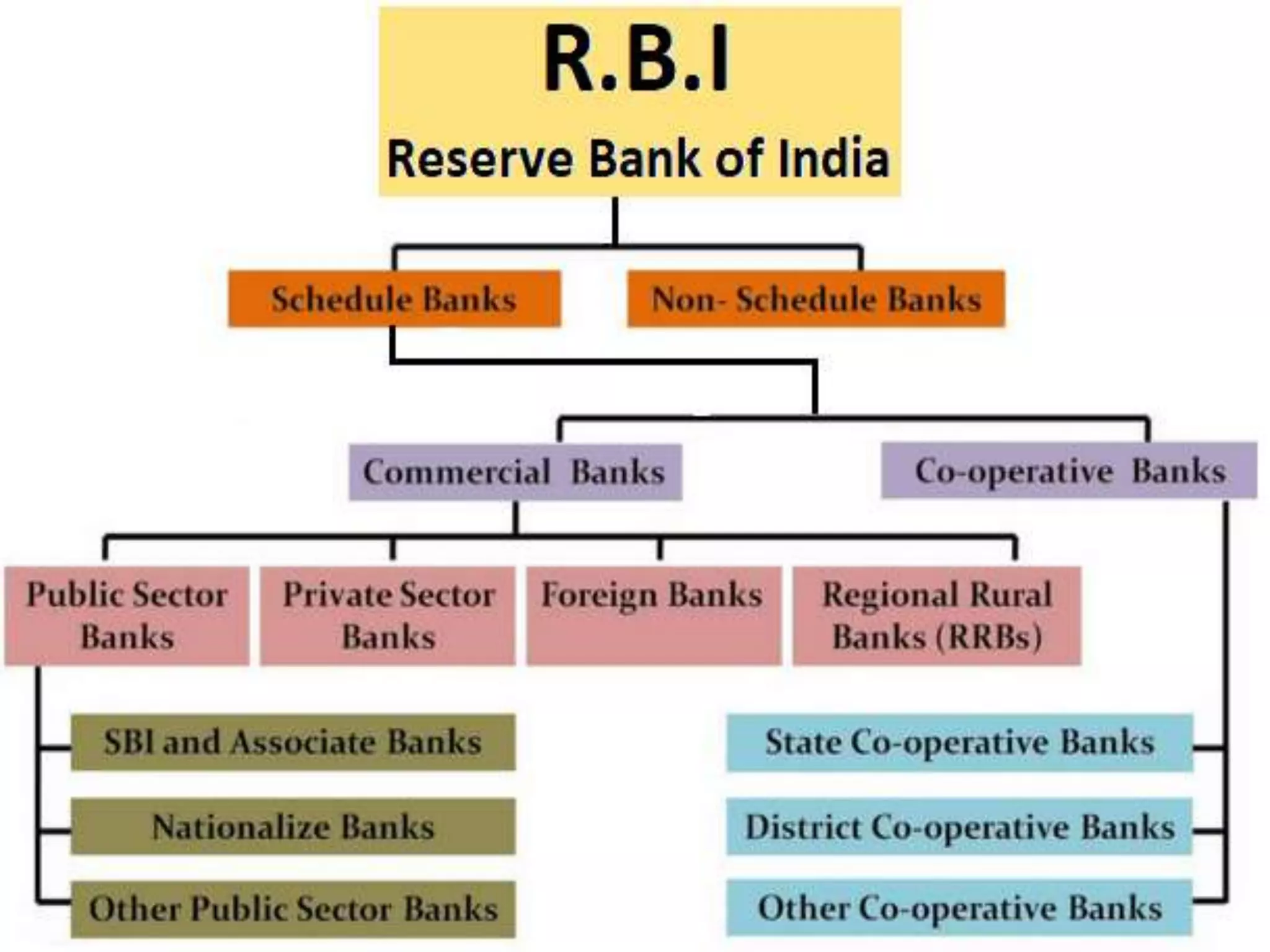 R.B.I
Reserve Bank of India

Schedule Banks

Non- Schedule Banks

Commercial Banks

Co-operative Banks

Public Sector Banks

Private Sector Banks

Foreign Banks

Regional Rural Banks (RRBs)

SBI and Associate Banks

Nationalize Banks

Other Public Sector Banks

State Co-operative Banks

District Co-operative Banks

Other Co-operative Banks